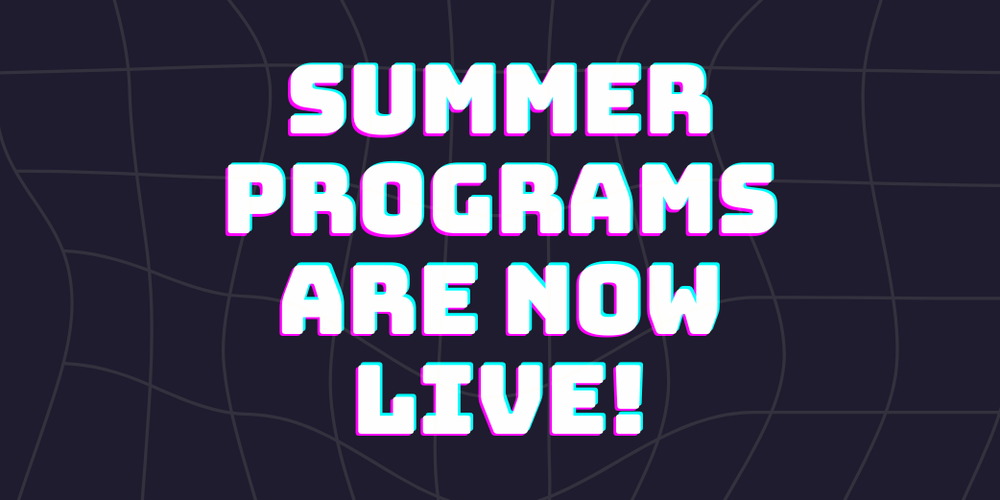 SUMMER PROGRAMS ARE NOW LIVE!